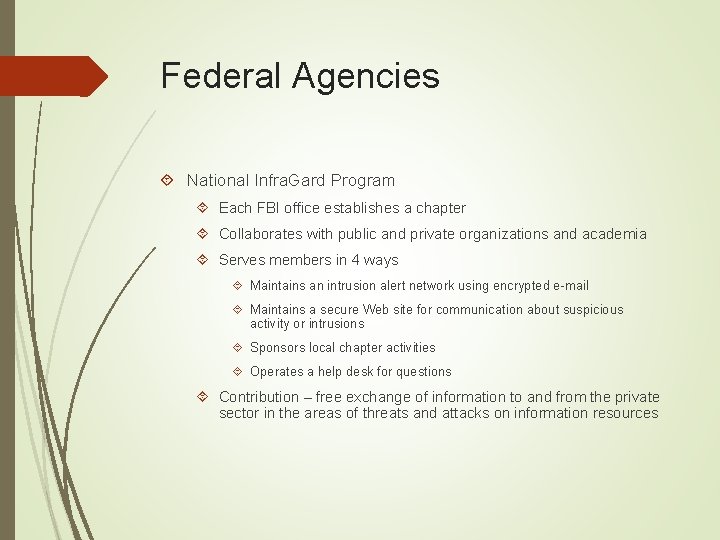 Federal Agencies

National InfraGard Program

Each FBI office establishes a chapter

Collaborates with public and private organizations and academia

Serves members in 4 ways

Maintains an intrusion alert network using encrypted e-mail

Maintains a secure Web site for communication about suspicious activity or intrusions

Sponsors local chapter activities

Operates a help desk for questions

Contribution – free exchange of information to and from the private sector in the areas of threats and attacks on information resources